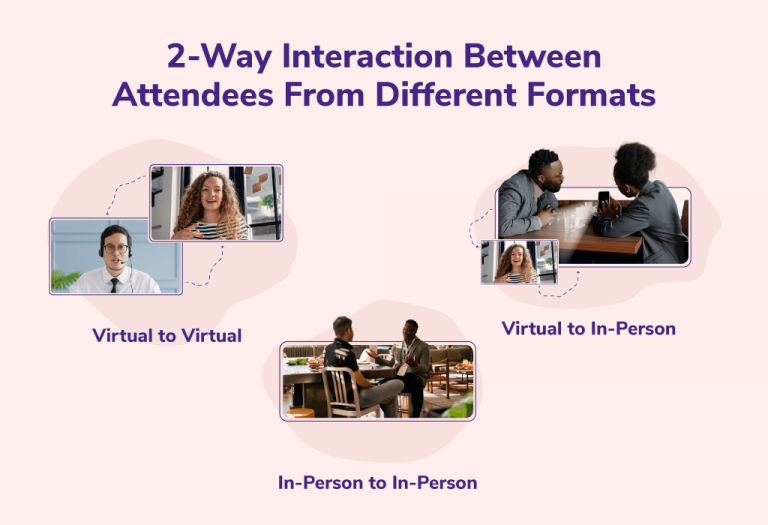 2-Way Interaction Between Attendees From Different Formats

Virtual to Virtual

Virtual to In-Person

In-Person to In-Person